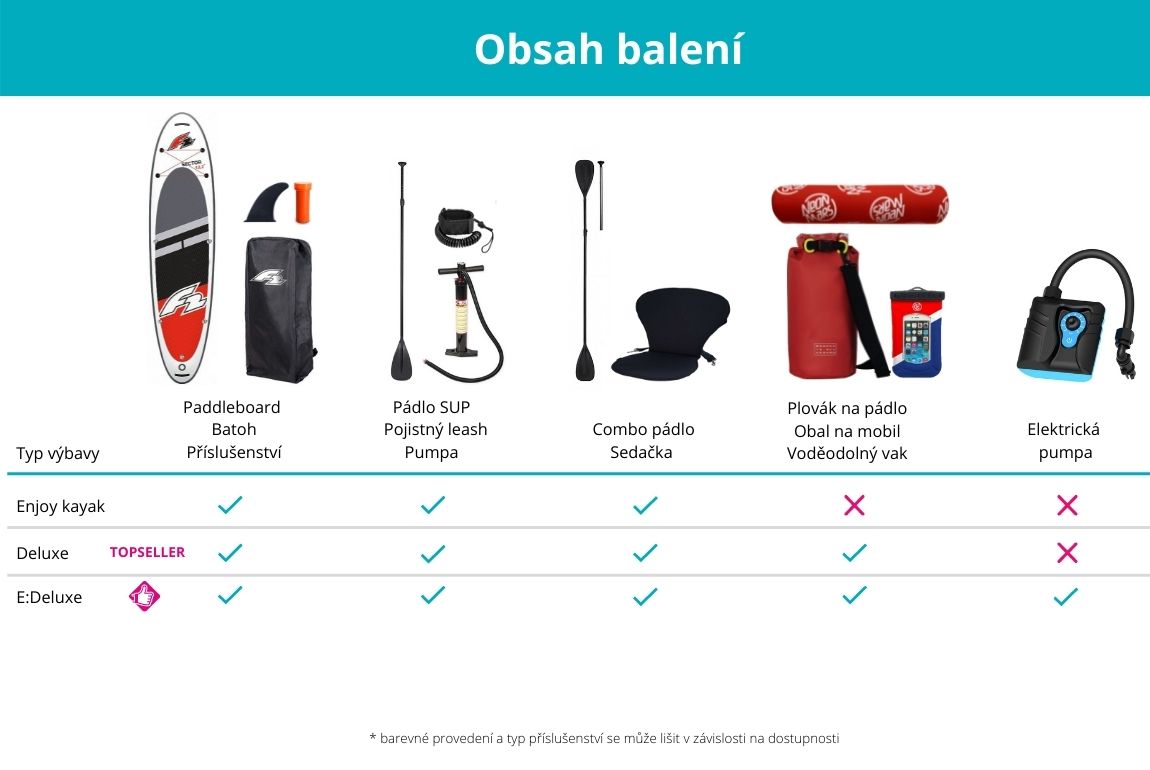 Obsah balení

| Typ výbavy | Paddleboard Batoh Příslušenství | Pádlo SUP Pojistný leash Pumpa | Combo pádlo Sedačka | Plovák na pádlo Obal na mobil Voděodolný vak | Elektrická pumpa |
|---|---|---|---|---|---|
| Enjoy kayak | ✓ | ✓ | ✓ | ✗ | ✗ |
| Deluxe TOPSELLER | ✓ | ✓ | ✓ | ✓ | ✗ |
| E:Deluxe | ✓ | ✓ | ✓ | ✓ | ✓ |

* barevné provedení a typ příslušenství se může lišit v závislosti na dostupnosti